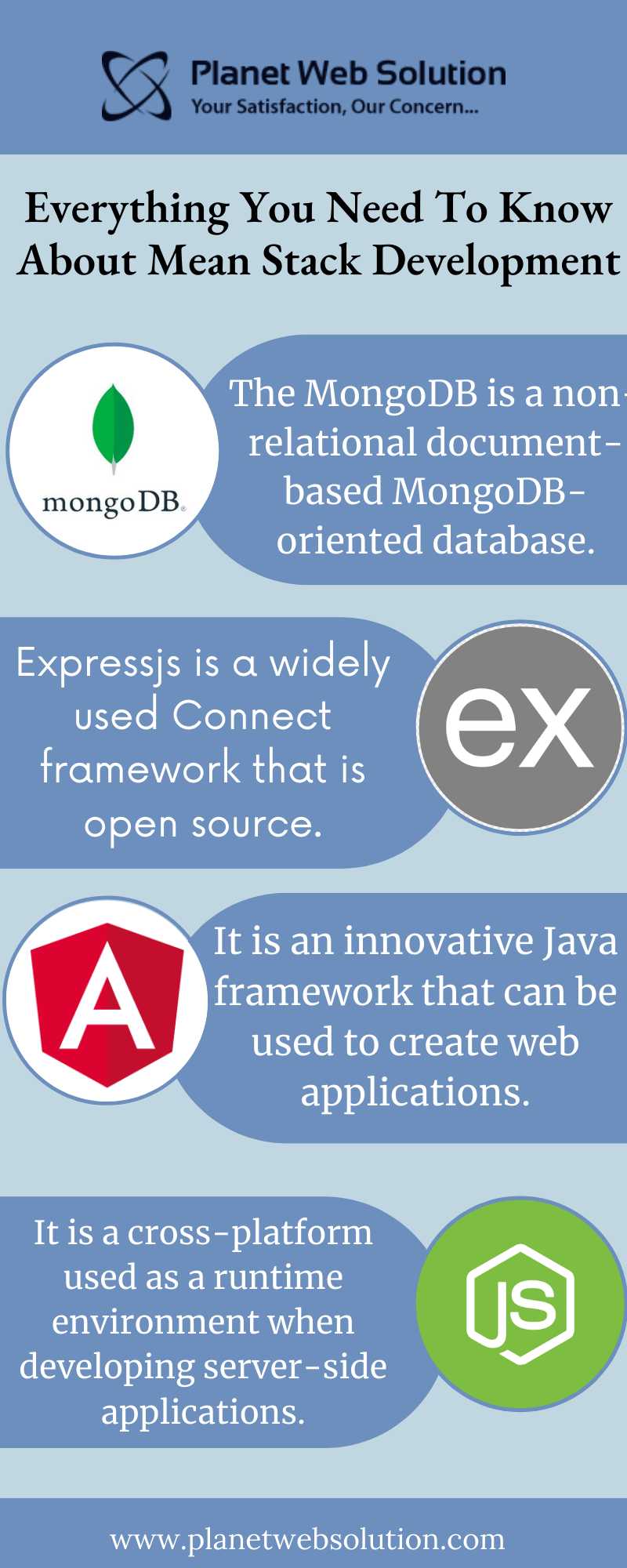 Planet Web Solution
Your Satisfaction, Our Concern...

Everything You Need To Know About Mean Stack Development

mongoDB.

The MongoDB is a non-relational document-based MongoDB-oriented database.

Expressjs is a widely used Connect framework that is open source.

ex

A

It is an innovative Java framework that can be used to create web applications.

It is a cross-platform used as a runtime environment when developing server-side applications.

JS

www.planetwebsolution.com